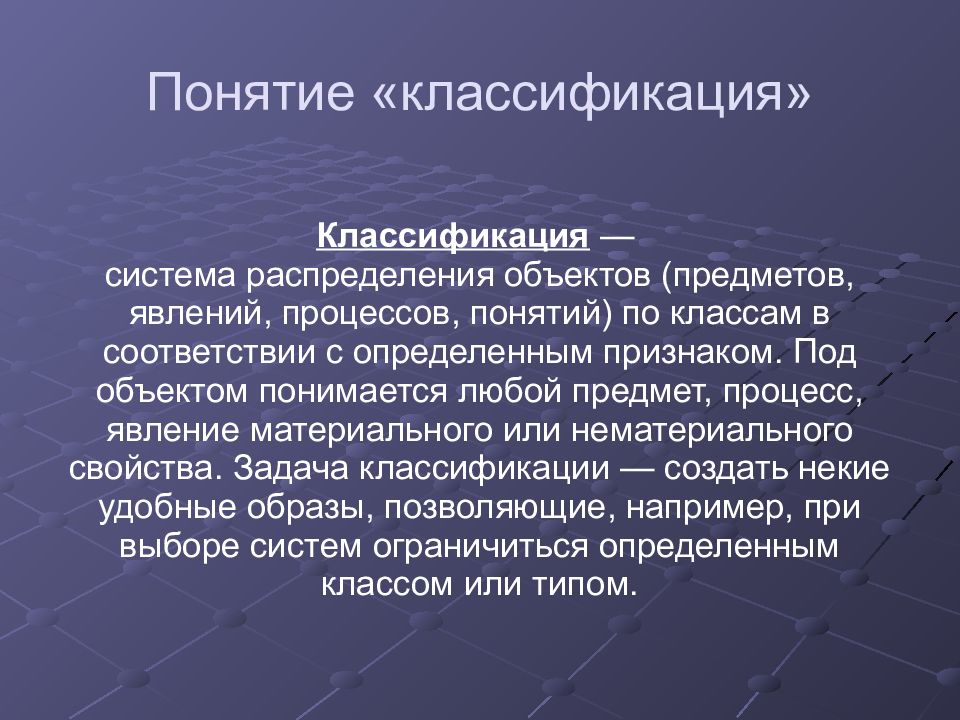 Понятие «классификация»

Классификация — система распределения объектов (предметов, явлений, процессов, понятий) по классам в соответствии с определенным признаком. Под объектом понимается любой предмет, процесс, явление материального или нематериального свойства. Задача классификации — создать некие удобные образы, позволяющие, например, при выборе систем ограничиться определенным классом или типом.